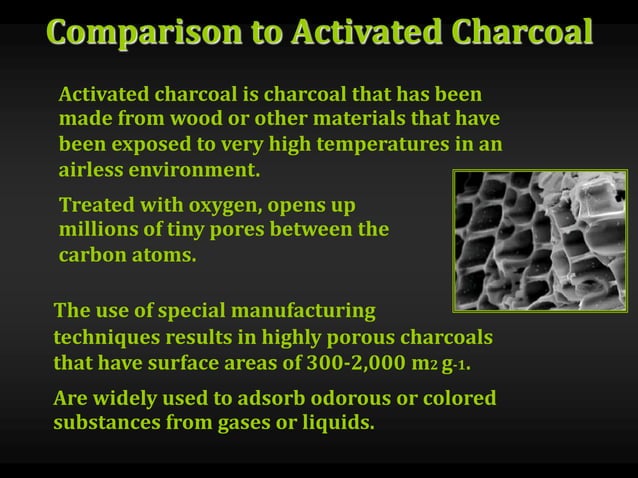 Comparison to Activated Charcoal

Activated charcoal is charcoal that has been made from wood or other materials that have been exposed to very high temperatures in an airless environment.

Treated with oxygen, opens up millions of tiny pores between the carbon atoms.

The use of special manufacturing techniques results in highly porous charcoals that have surface areas of 300-2,000 $m_2$ $g_{-1}$.

Are widely used to adsorb odorous or colored substances from gases or liquids.